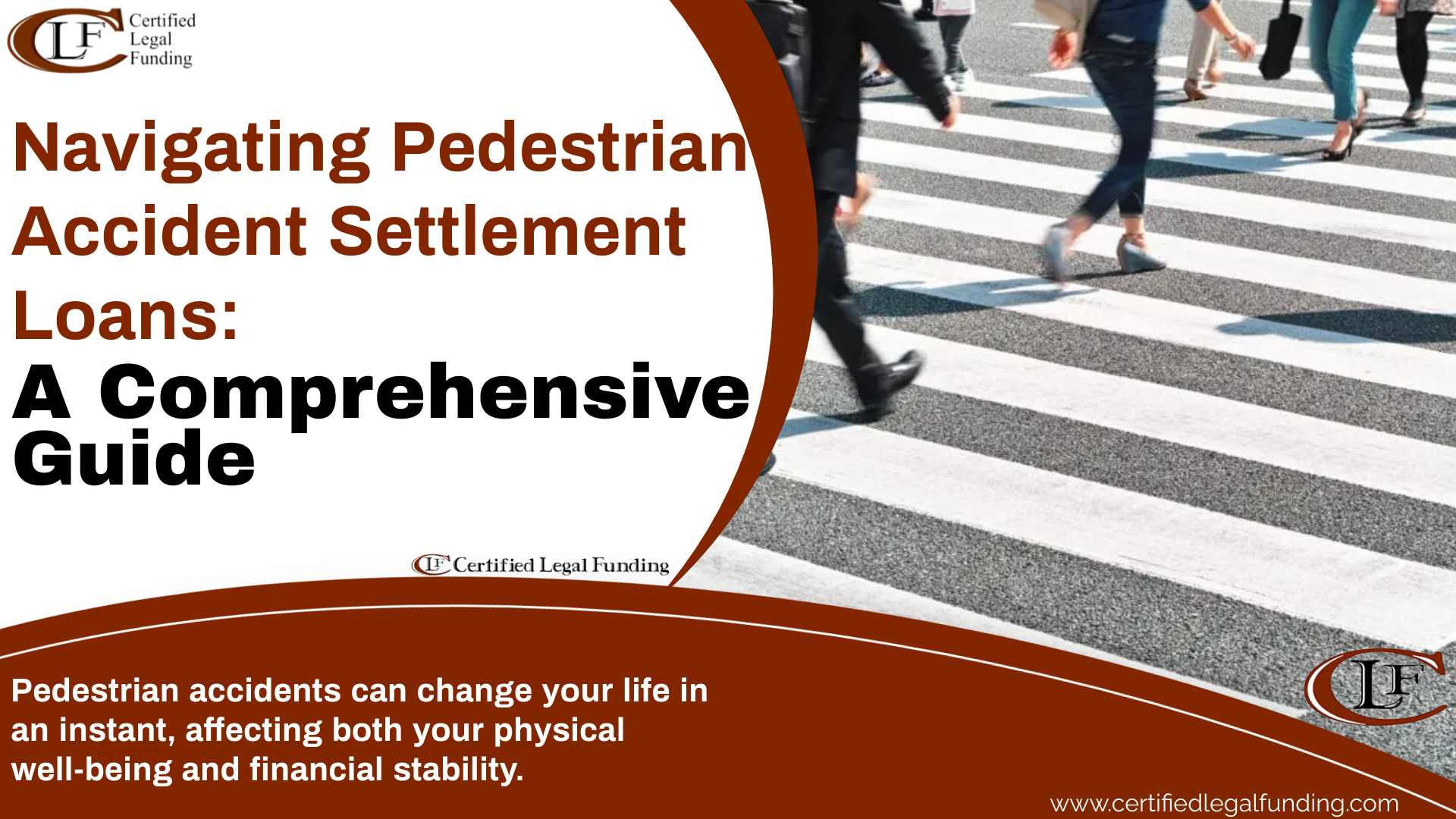 CLF Certified Legal Funding

Navigating Pedestrian Accident Settlement Loans:

A Comprehensive Guide

CLF Certified Legal Funding

Pedestrian accidents can change your life in an instant, affecting both your physical well-being and financial stability.

CLF

www.certifiedlegalfunding.com